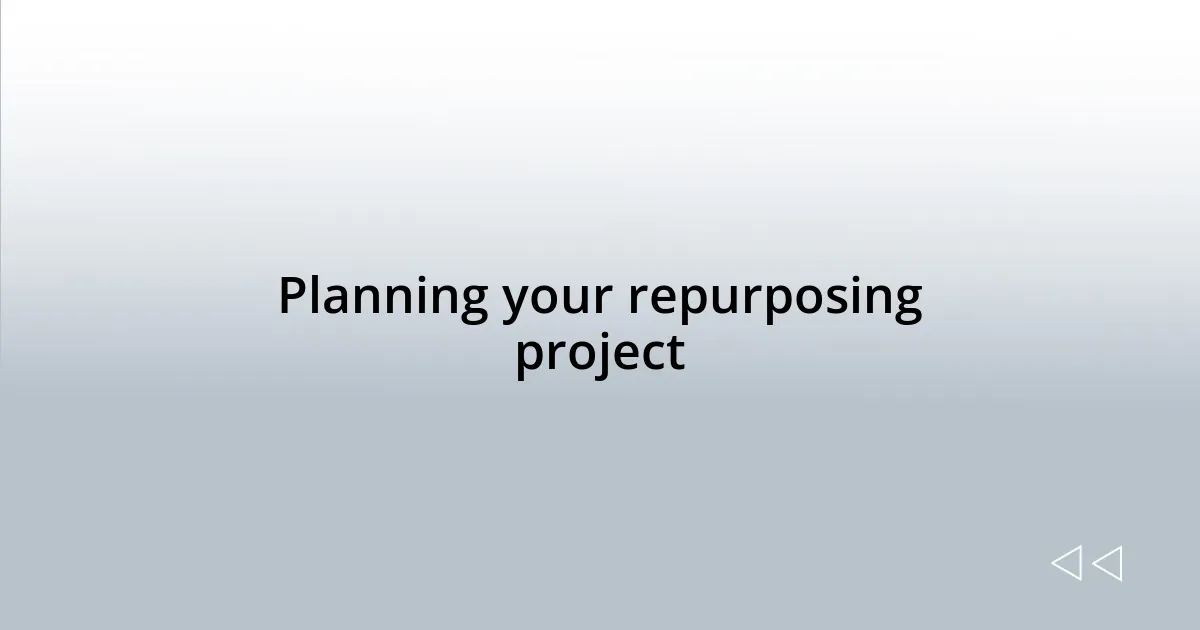 Planning your repurposing project